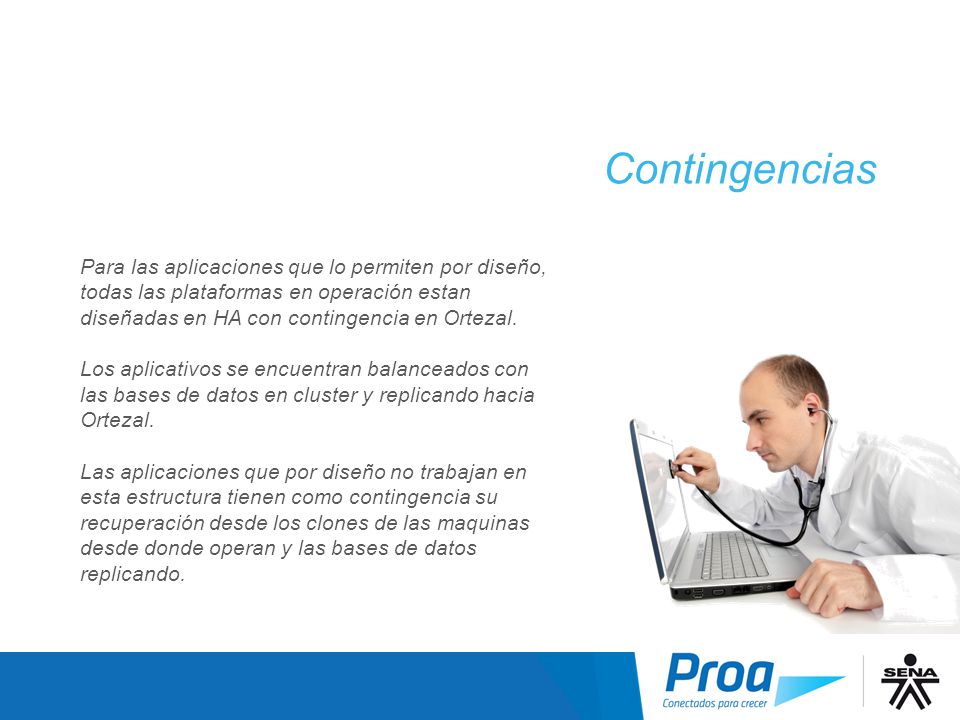 Contingencias

Para las aplicaciones que lo permiten por diseño, todas las plataformas en operación estan diseñadas en HA con contingencia en Ortezal.

Los aplicativos se encuentran balanceados con las bases de datos en cluster y replicando hacia Ortezal.

Las aplicaciones que por diseño no trabajan en esta estructura tienen como contingencia su recuperación desde los clones de las maquinas desde donde operan y las bases de datos replicando.

Proa
Conectados para crecer

SENA